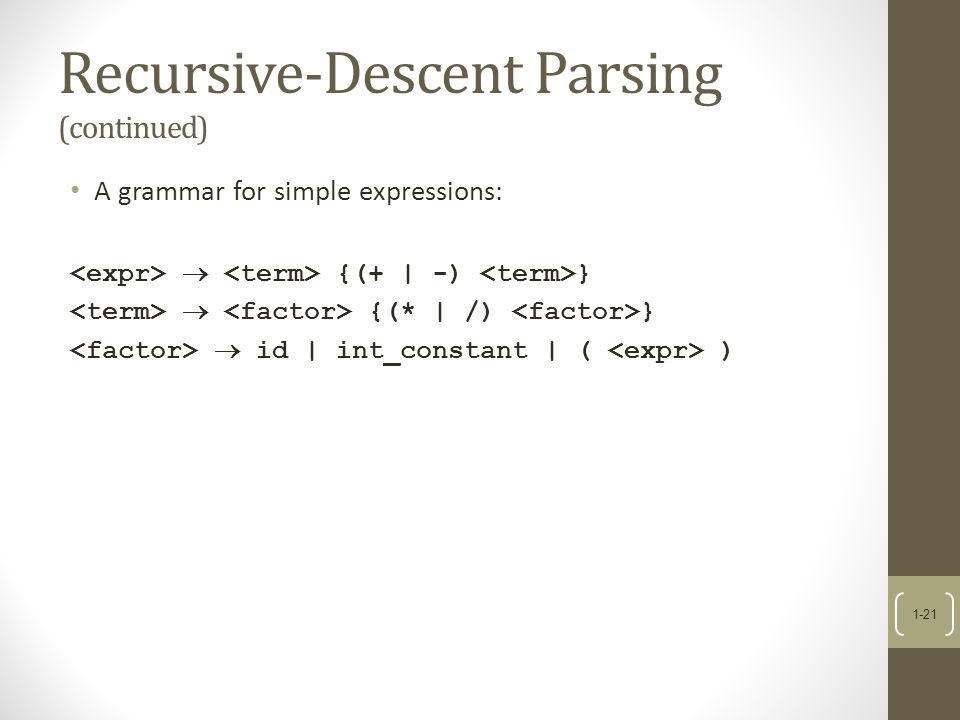 Recursive-Descent Parsing
(continued)

• A grammar for simple expressions:

<expr> → <term> {(+ | -) <term>}
<term> → <factor> {(* | /) <factor>}
<factor> → id | int_constant | ( <expr> )

1-21